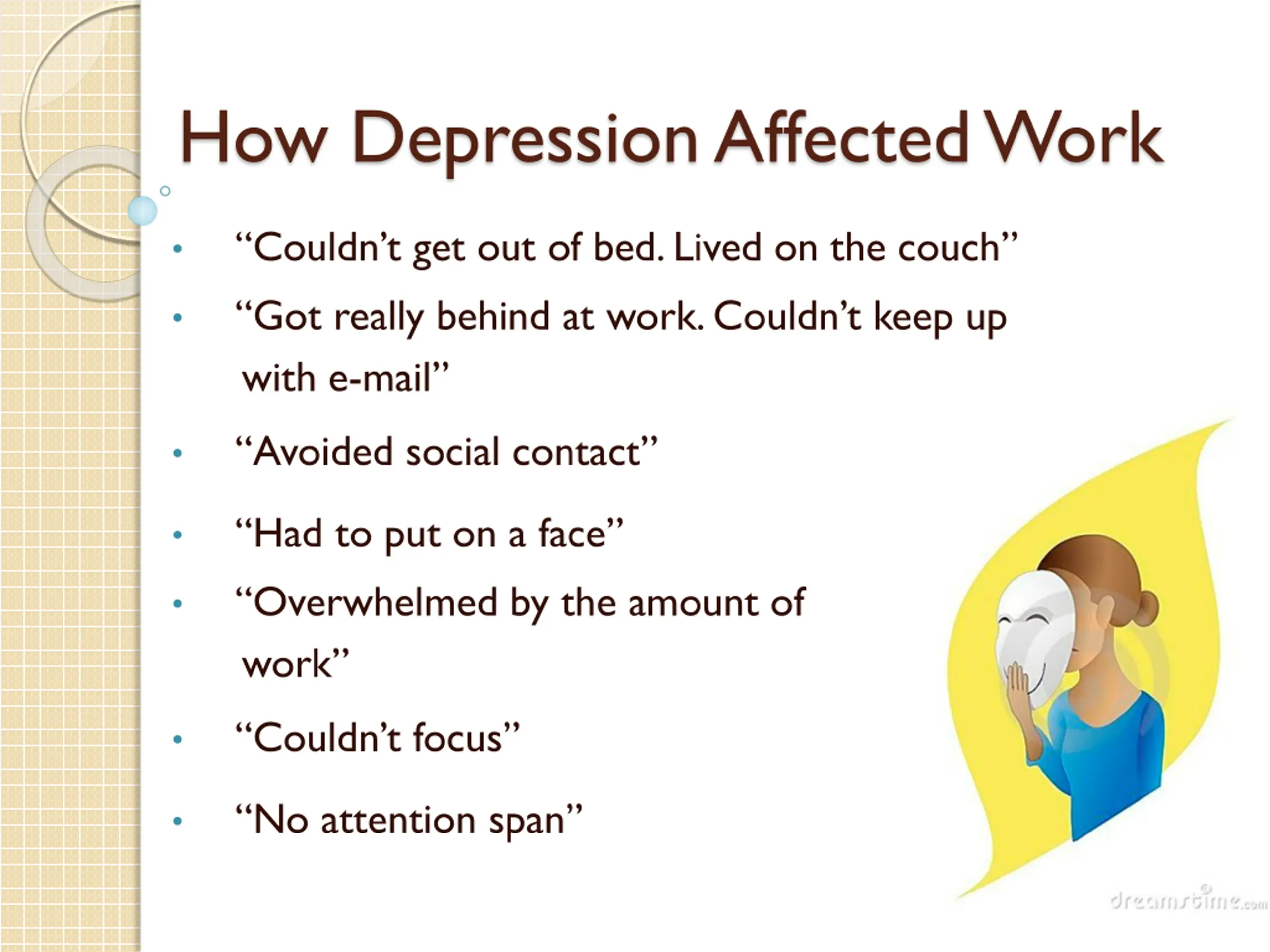 How Depression Affected Work

• “Couldn’t get out of bed. Lived on the couch”
• “Got really behind at work. Couldn’t keep up with e-mail”
• “Avoided social contact”
• “Had to put on a face”
• “Overwhelmed by the amount of work”
• “Couldn’t focus”
• “No attention span”

dreamstime.com